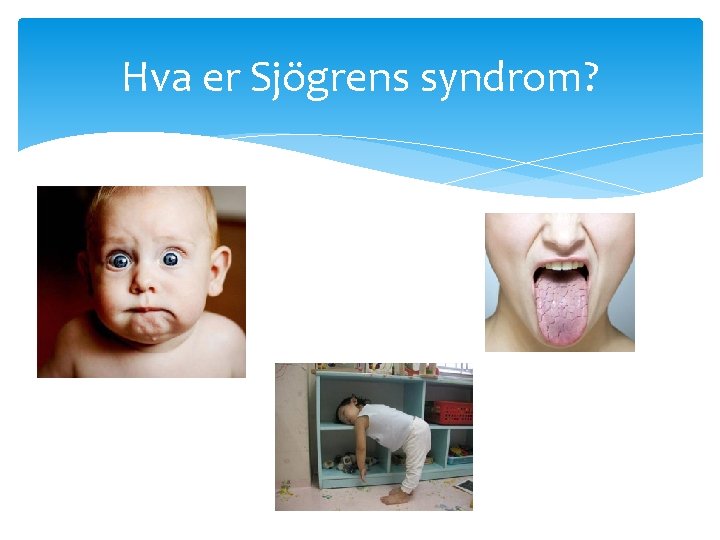 Hva er Sjögrens syndrom?